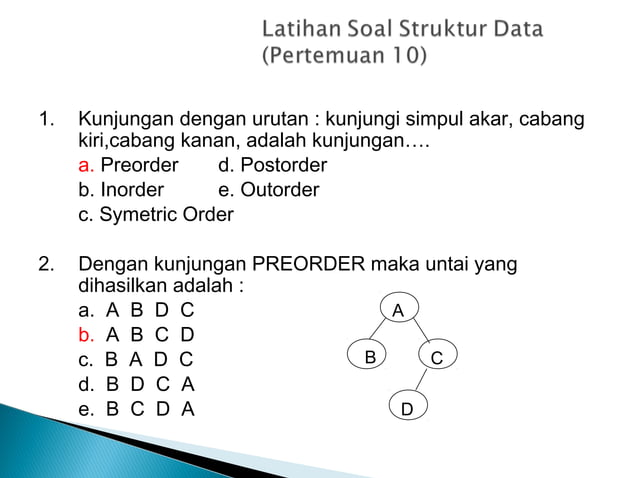 Latihan Soal Struktur Data
(Pertemuan 10)

1. Kunjungan dengan urutan : kunjungi simpul akar, cabang kiri,cabang kanan, adalah kunjungan….
a. Preorder
d. Postorder
b. Inorder
e. Outorder
c. Symetric Order

2. Dengan kunjungan PREORDER maka untai yang dihasilkan adalah :
a. A B D C
b. A B C D
c. B A D C
d. B D C A
e. B C D A

A
B
C
D